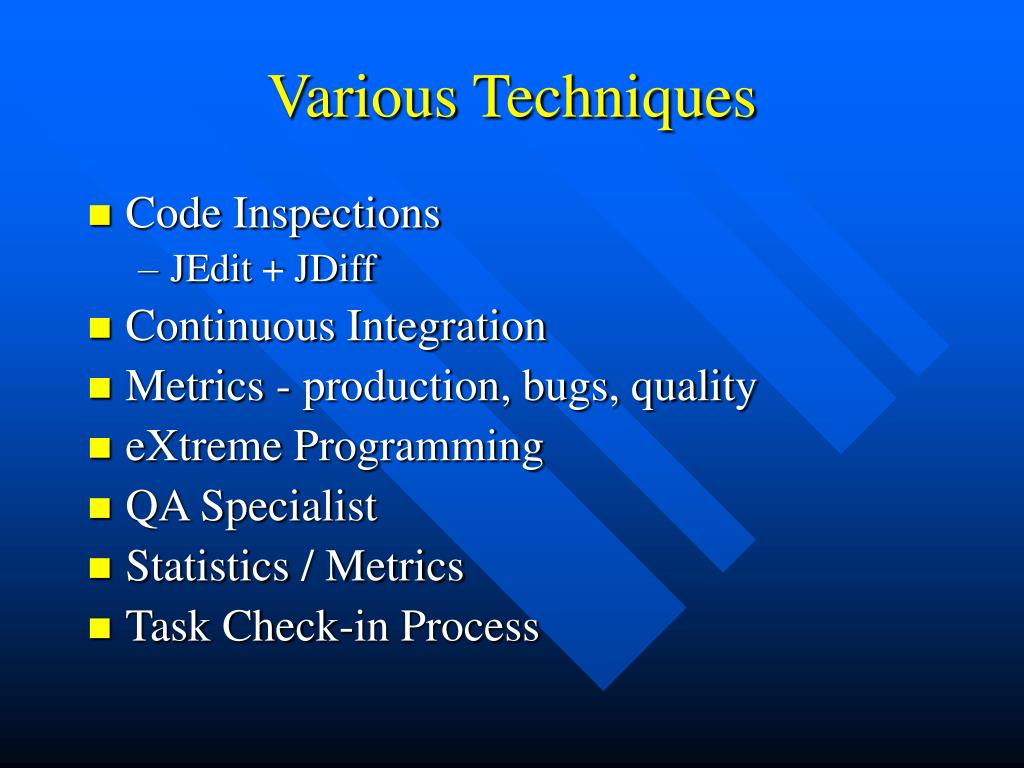 Various Techniques

- Code Inspections
  – JEdit + JDiff
- Continuous Integration
- Metrics - production, bugs, quality
- eXtreme Programming
- QA Specialist
- Statistics / Metrics
- Task Check-in Process